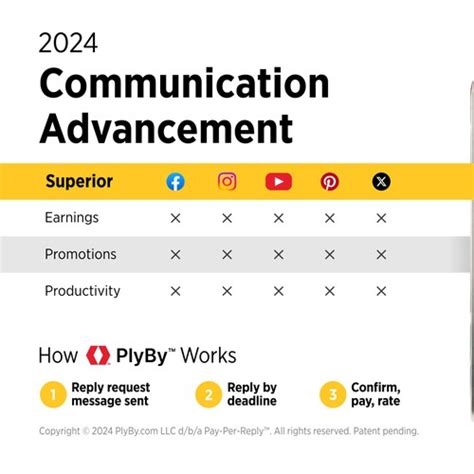 2024
Communication Advancement

| Superior | | | | | |
|---|---|---|---|---|---|
| Earnings | × | × | × | × | × |
| Promotions | × | × | × | × | × |
| Productivity | × | × | × | × | × |

How PlyBy™ Works

1 Reply request message sent

2 Reply by deadline

3 Confirm, pay, rate

Copyright © 2024 PlyBy.com LLC d/b/a Pay-Per-Reply™. All rights reserved. Patent pending.